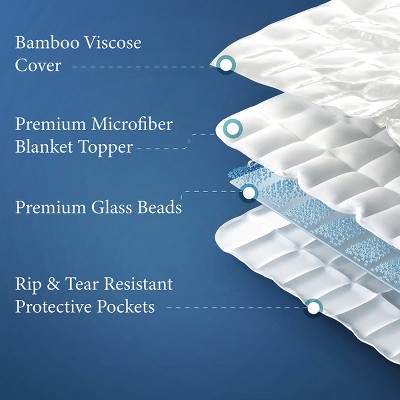 Bamboo Viscose Cover

Premium Microfiber Blanket Topper

Premium Glass Beads

Rip & Tear Resistant Protective Pockets